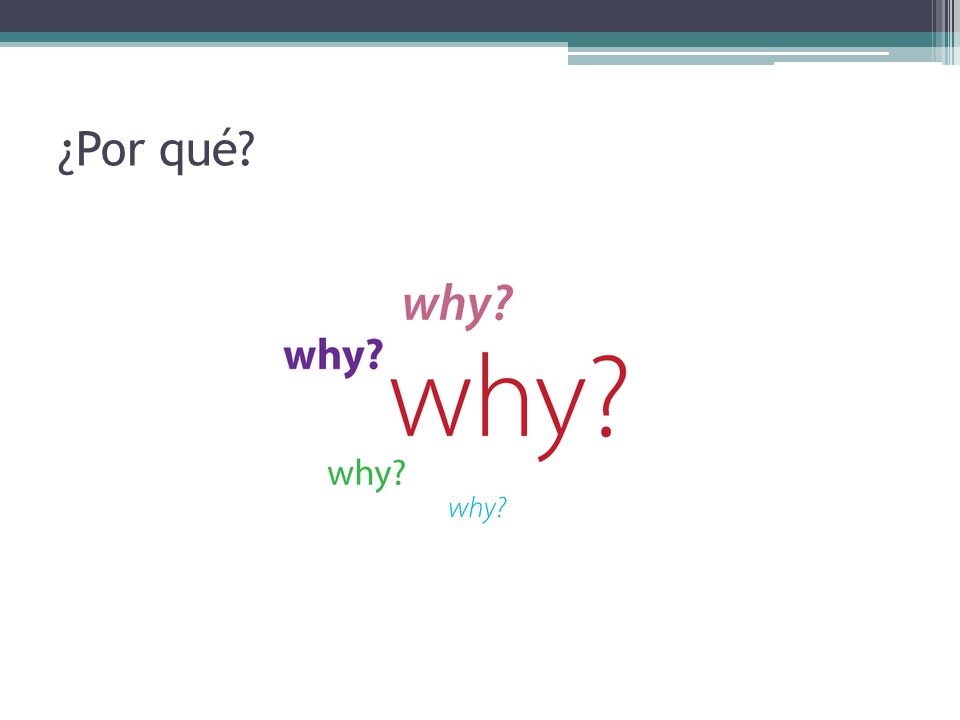 ¿Por qué?

why?

why?

why?

why?

why?